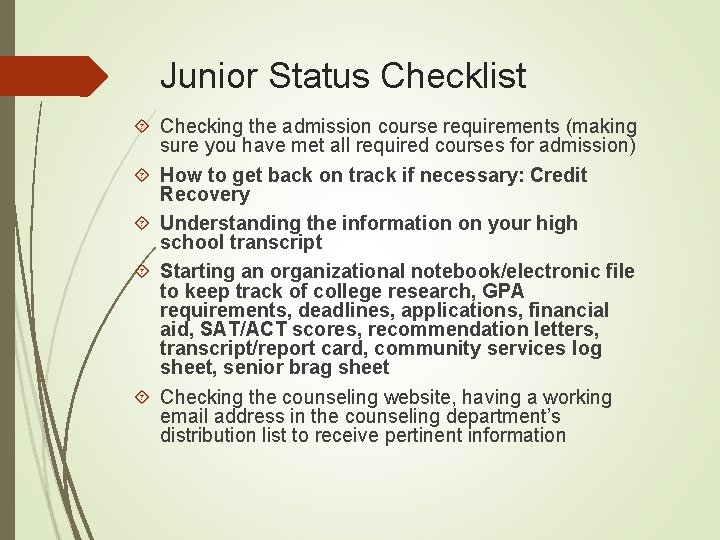 Junior Status Checklist

Checking the admission course requirements (making sure you have met all required courses for admission)

How to get back on track if necessary: Credit Recovery

Understanding the information on your high school transcript

Starting an organizational notebook/electronic file to keep track of college research, GPA requirements, deadlines, applications, financial aid, SAT/ACT scores, recommendation letters, transcript/report card, community services log sheet, senior brag sheet

Checking the counseling website, having a working email address in the counseling department's distribution list to receive pertinent information